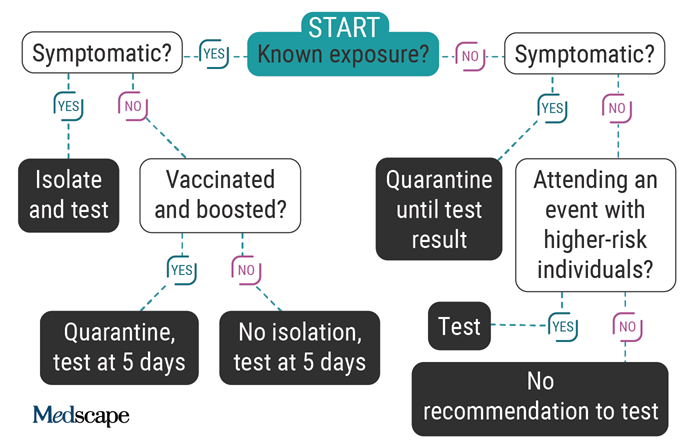 START
Known exposure?

YES

Symptomatic?

YES

Isolate and test

NO

Vaccinated and boosted?

YES

Quarantine, test at 5 days

NO

No isolation, test at 5 days

NO

Symptomatic?

YES

Quarantine until test result

NO

Attending an event with higher-risk individuals?

YES

Test

NO

No recommendation to test

Medscape